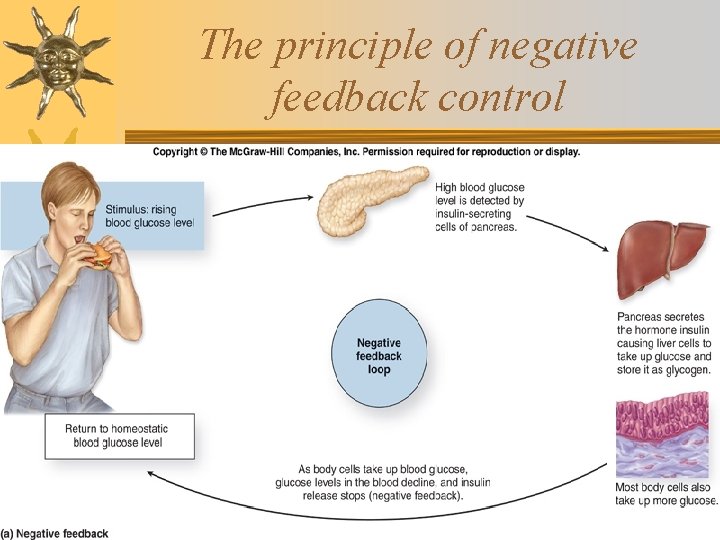 The principle of negative feedback control

Copyright © The McGraw-Hill Companies, Inc. Permission required for reproduction or display.

Stimulus: rising blood glucose level

High blood glucose level is detected by insulin-secreting cells of pancreas.

Pancreas secretes the hormone insulin causing liver cells to take up glucose and store it as glycogen.

Negative feedback loop

Most body cells also take up more glucose.

As body cells take up blood glucose, glucose levels in the blood decline, and insulin release stops (negative feedback).

Return to homeostatic blood glucose level

(a) Negative feedback